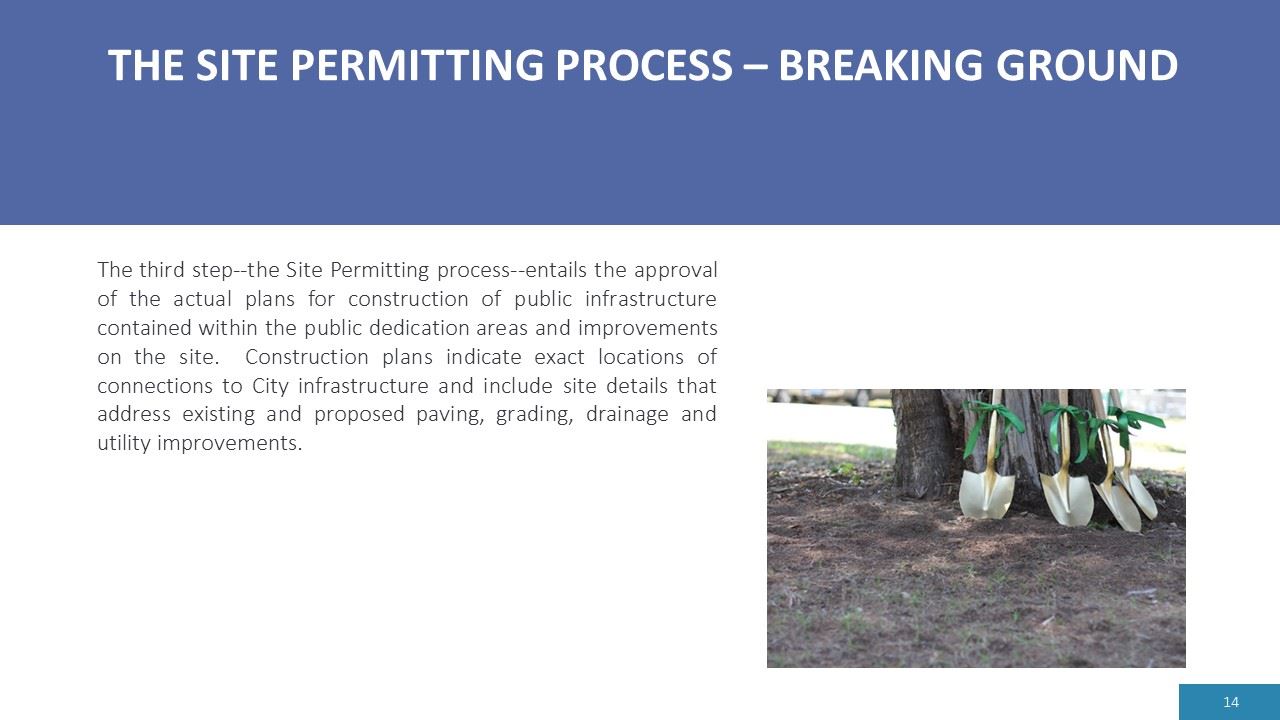 THE SITE PERMITTING PROCESS – BREAKING GROUND

The third step--the Site Permitting process--entails the approval of the actual plans for construction of public infrastructure contained within the public dedication areas and improvements on the site. Construction plans indicate exact locations of connections to City infrastructure and include site details that address existing and proposed paving, grading, drainage and utility improvements.

14